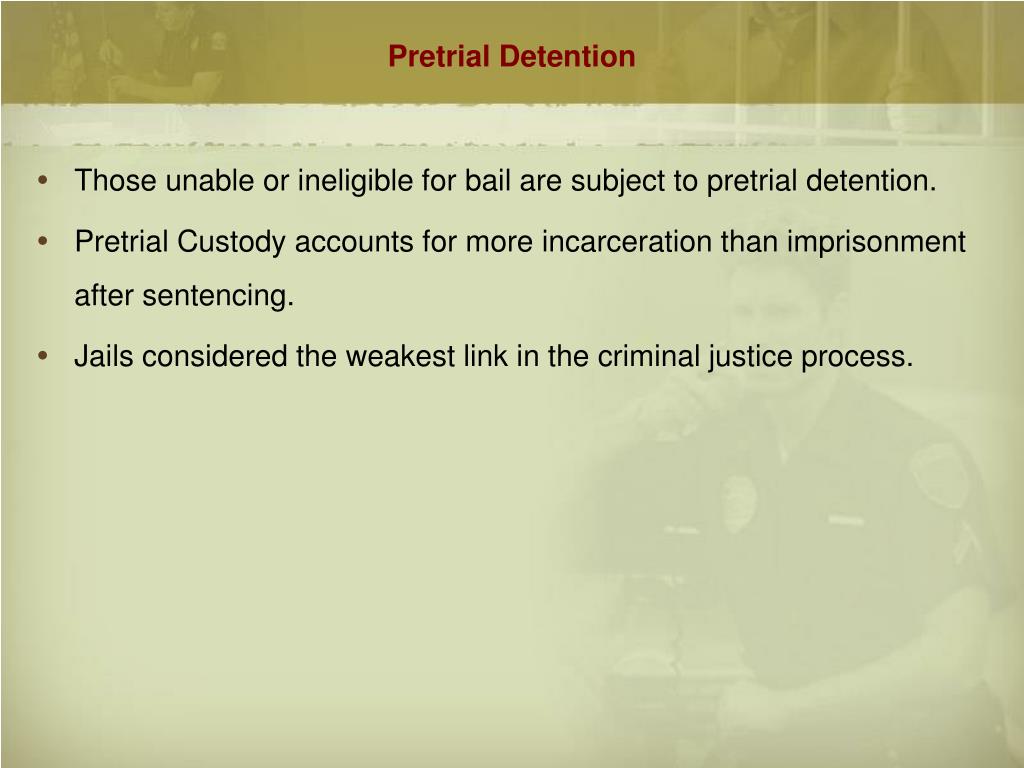 Pretrial Detention

• Those unable or ineligible for bail are subject to pretrial detention.

• Pretrial Custody accounts for more incarceration than imprisonment after sentencing.

• Jails considered the weakest link in the criminal justice process.